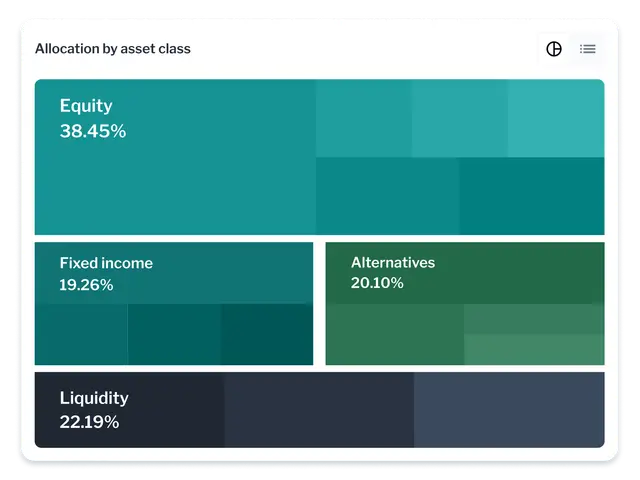 Allocation by asset class

Equity
38.45%

Fixed income
19.26%

Alternatives
20.10%

Liquidity
22.19%